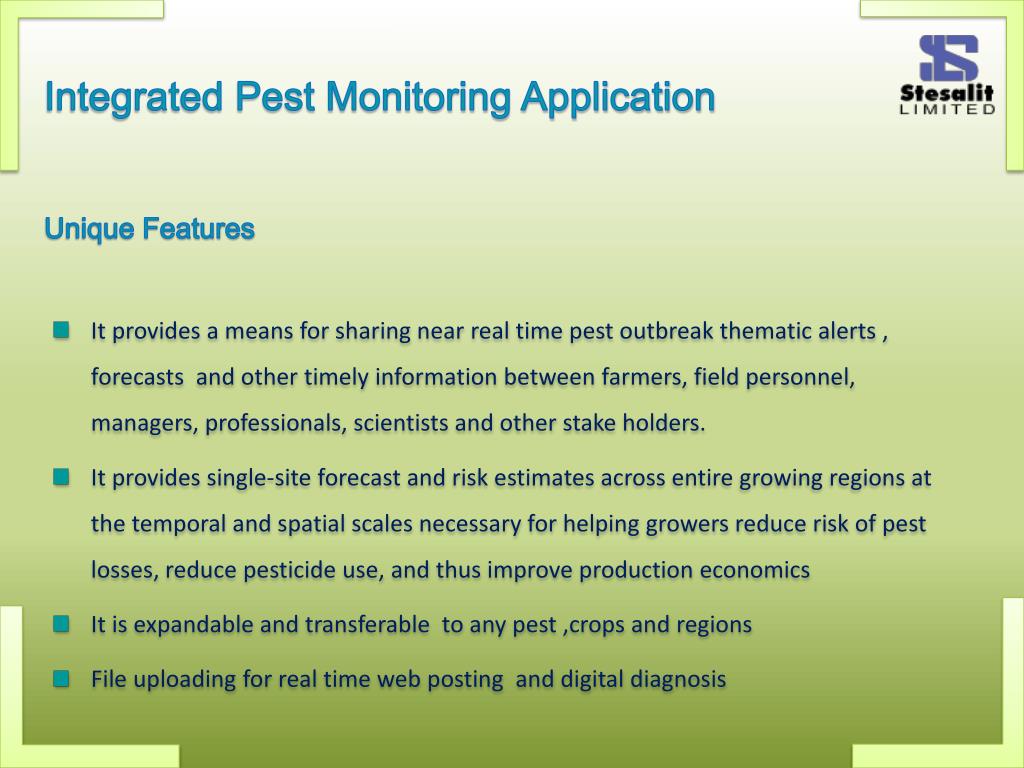 Integrated Pest Monitoring Application

Stesalit LIMITED

Unique Features

It provides a means for sharing near real time pest outbreak thematic alerts , forecasts and other timely information between farmers, field personnel, managers, professionals, scientists and other stake holders.

It provides single-site forecast and risk estimates across entire growing regions at the temporal and spatial scales necessary for helping growers reduce risk of pest losses, reduce pesticide use, and thus improve production economics

It is expandable and transferable to any pest ,crops and regions

File uploading for real time web posting and digital diagnosis